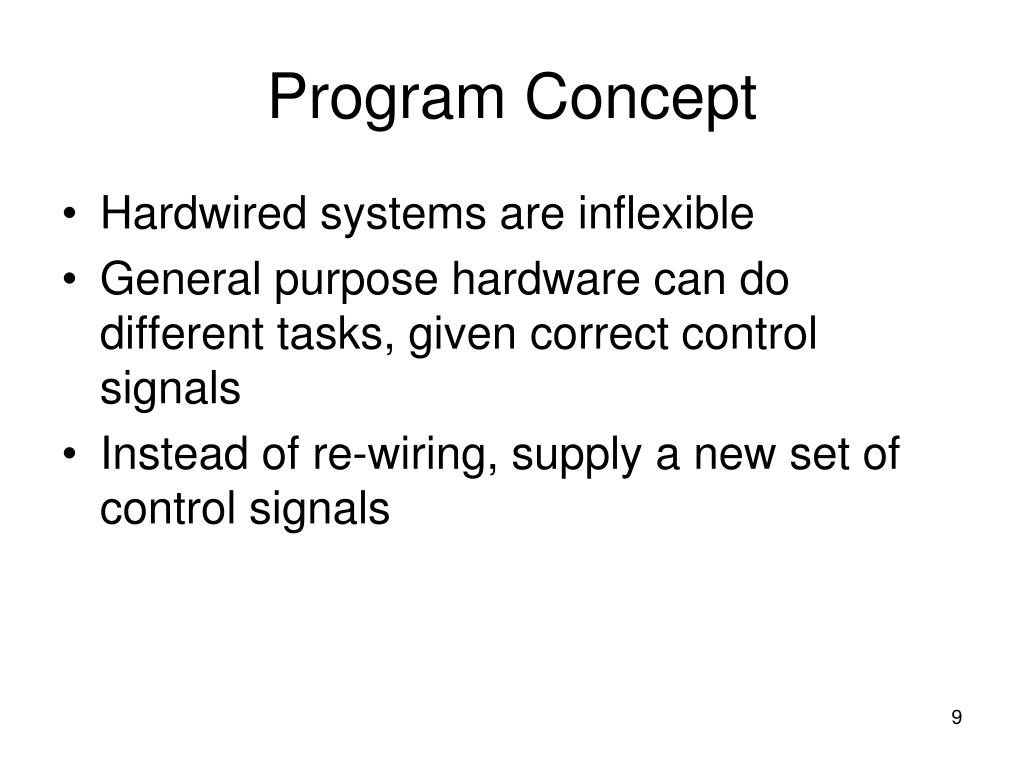 Program Concept

• Hardwired systems are inflexible
• General purpose hardware can do different tasks, given correct control signals
• Instead of re-wiring, supply a new set of control signals

9